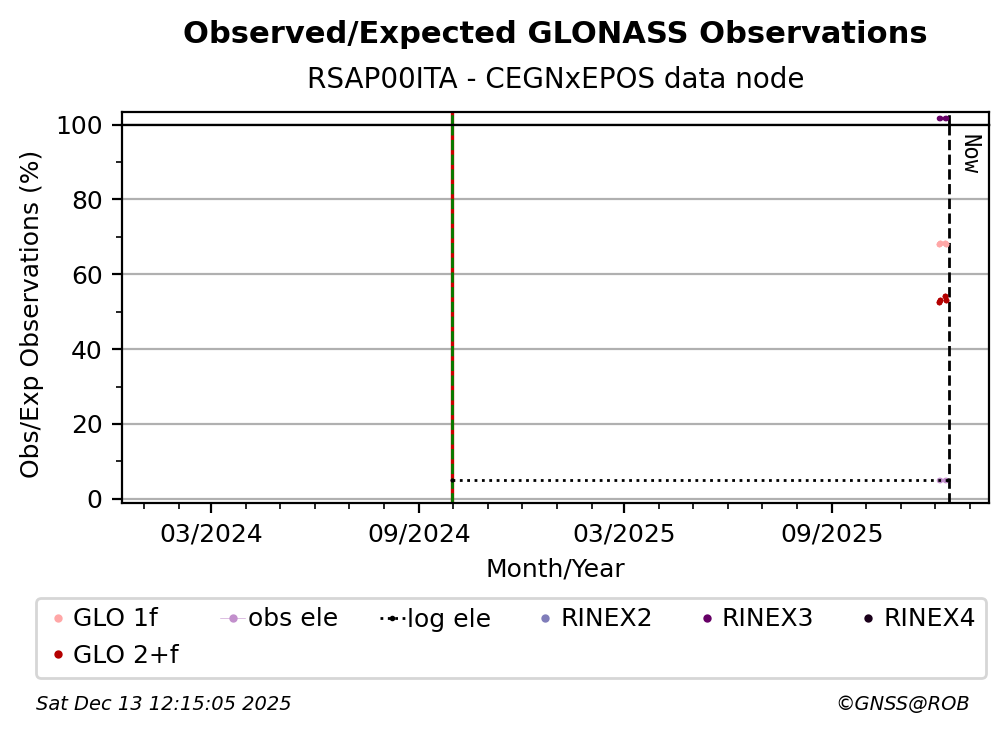 Observed/Expected GLONASS Observations
RSAP00ITA - CEGNxEPOS data node

Obs/Exp Observations (%)
100
80
60
40
20
0

Now

03/2024
09/2024
03/2025
09/2025
Month/Year

GLO 1f
obs ele
log ele
RINEX2
RINEX3
RINEX4
GLO 2+f

Sat Dec 13 12:15:05 2025
©GNSS@ROB